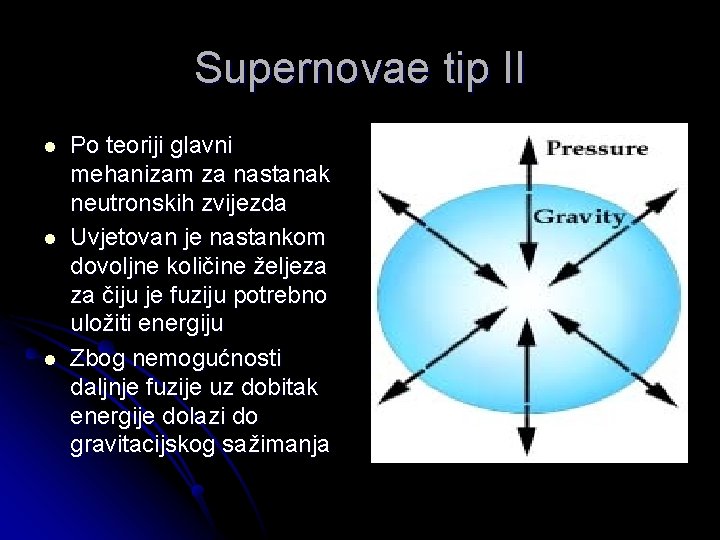 Supernovae tip II

- Po teoriji glavni mehanizam za nastanak neutronskih zvijezda
- Uvjetovan je nastankom dovoljne količine željeza za čiju je fuziju potrebno uložiti energiju
- Zbog nemogućnosti daljnje fuzije uz dobitak energije dolazi do gravitacijskog sažimanja

Pressure

Gravity